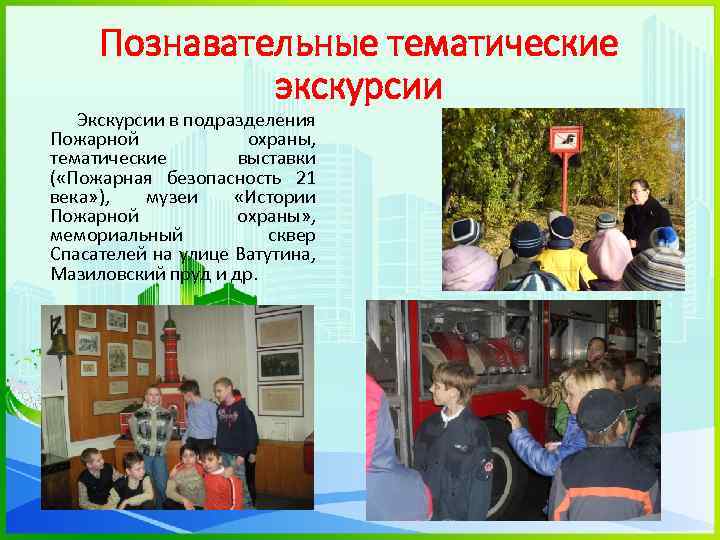 Познавательные тематические экскурсии

Экскурсии в подразделения Пожарной охраны, тематические выставки («Пожарная безопасность 21 века»), музеи «Истории Пожарной охраны», мемориальный сквер Спасателей на улице Ватутина, Мазиловский пруд и др.